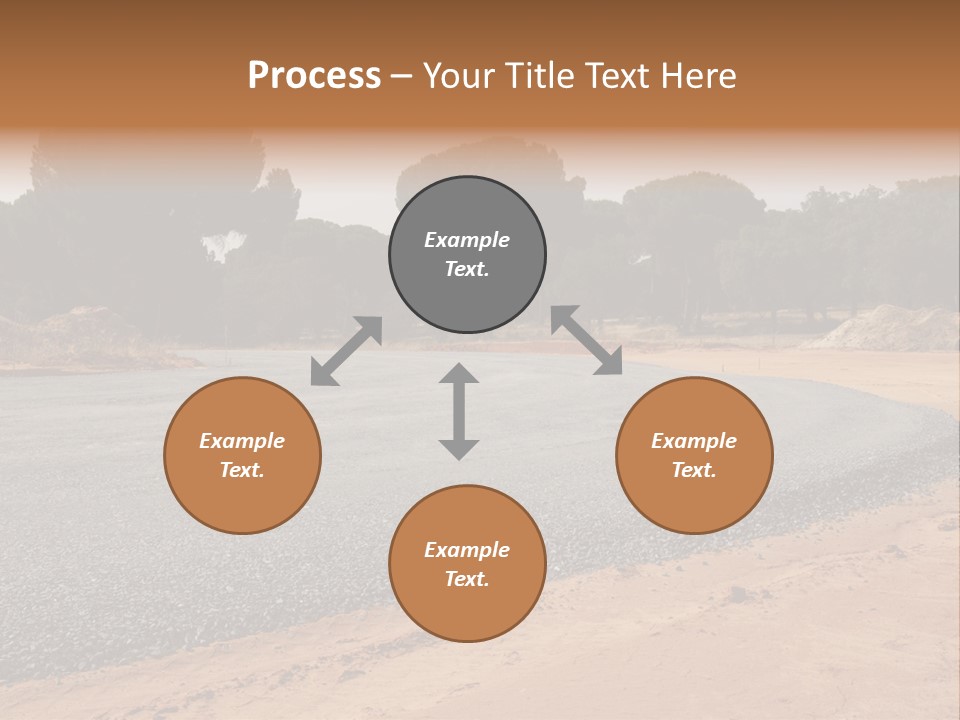 Process – Your Title Text Here

Example Text.

Example Text.

Example Text.

Example Text.